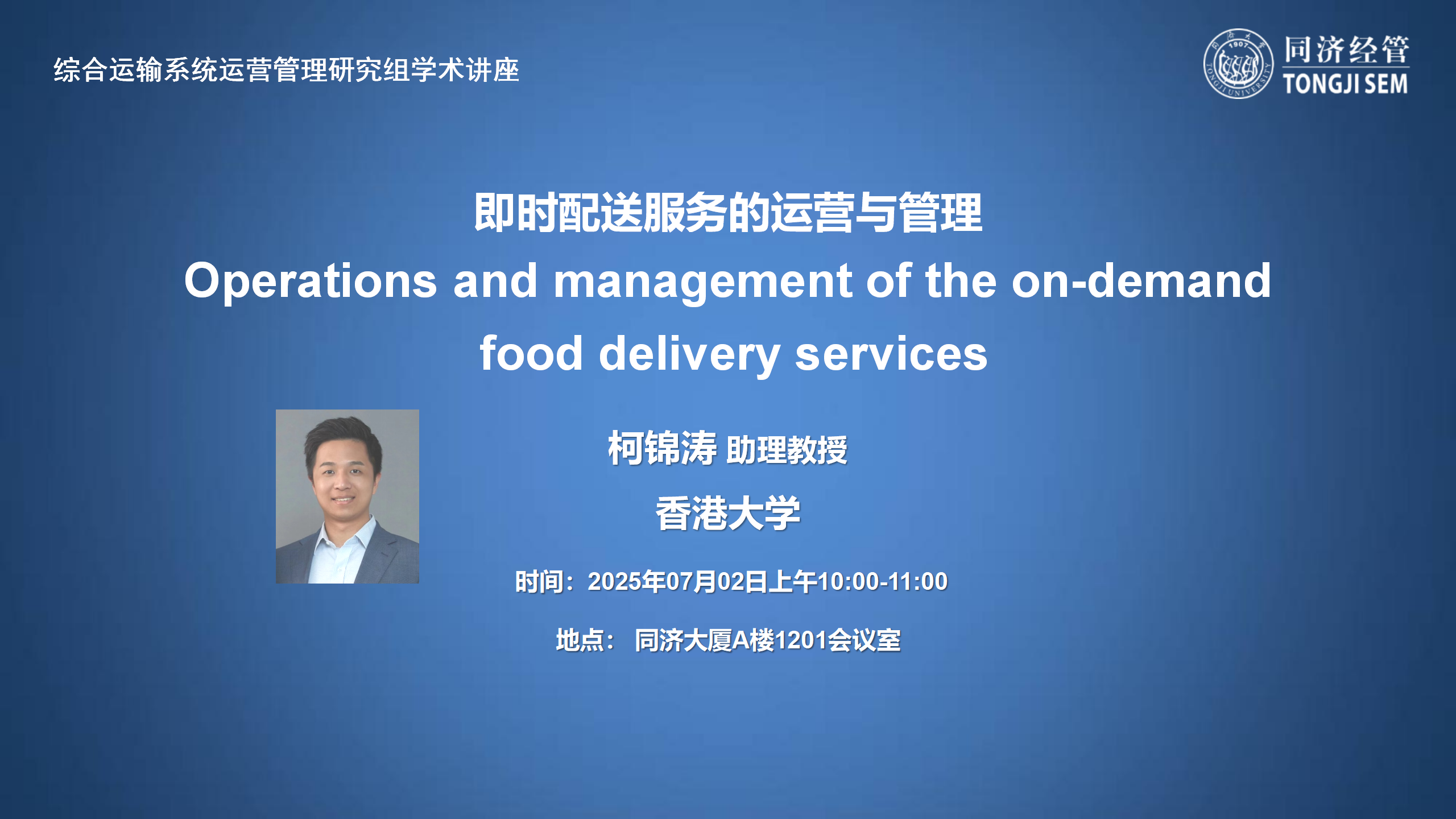 综合运输系统运营管理研究组学术讲座

1907
TONGJI UNIVERSITY
同济经管
TONGJI SEM

即时配送服务的运营与管理
Operations and management of the on-demand food delivery services

柯锦涛 助理教授
香港大学

时间：2025年07月02日上午10:00-11:00

地点： 同济大厦A楼1201会议室